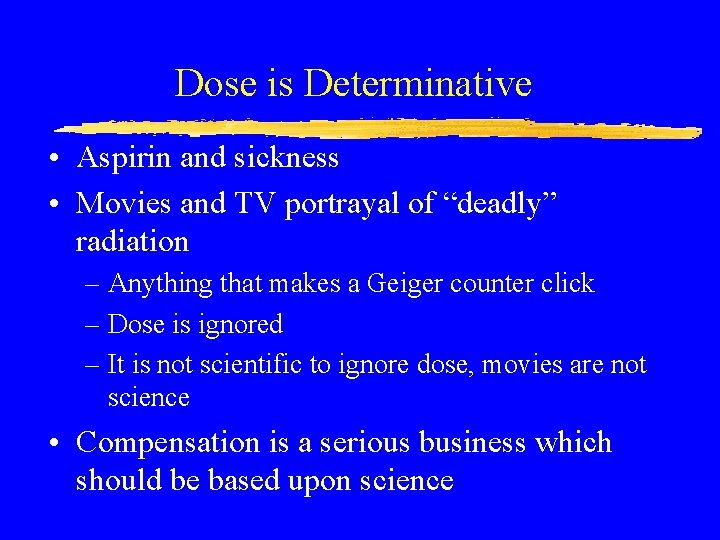 Dose is Determinative

• Aspirin and sickness
• Movies and TV portrayal of “deadly” radiation
  – Anything that makes a Geiger counter click
  – Dose is ignored
  – It is not scientific to ignore dose, movies are not science
• Compensation is a serious business which should be based upon science